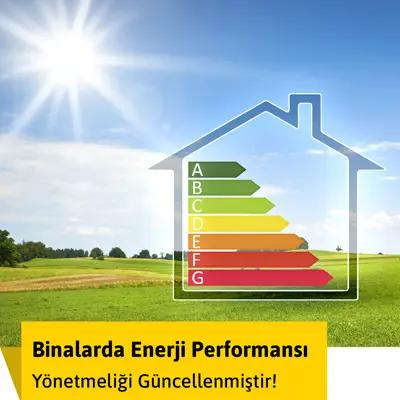 A
B
C
D
E
F
G

Binalarda Enerji Performansı
Yönetmeliği Güncellenmiştir!